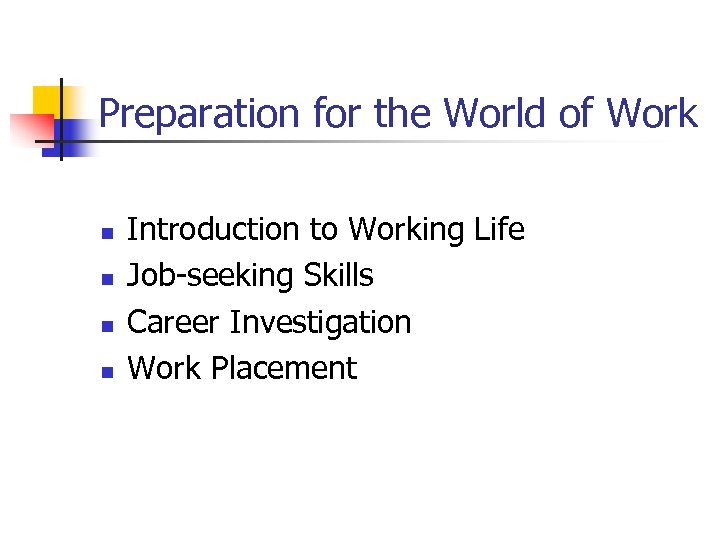 Preparation for the World of Work

- Introduction to Working Life
- Job-seeking Skills
- Career Investigation
- Work Placement